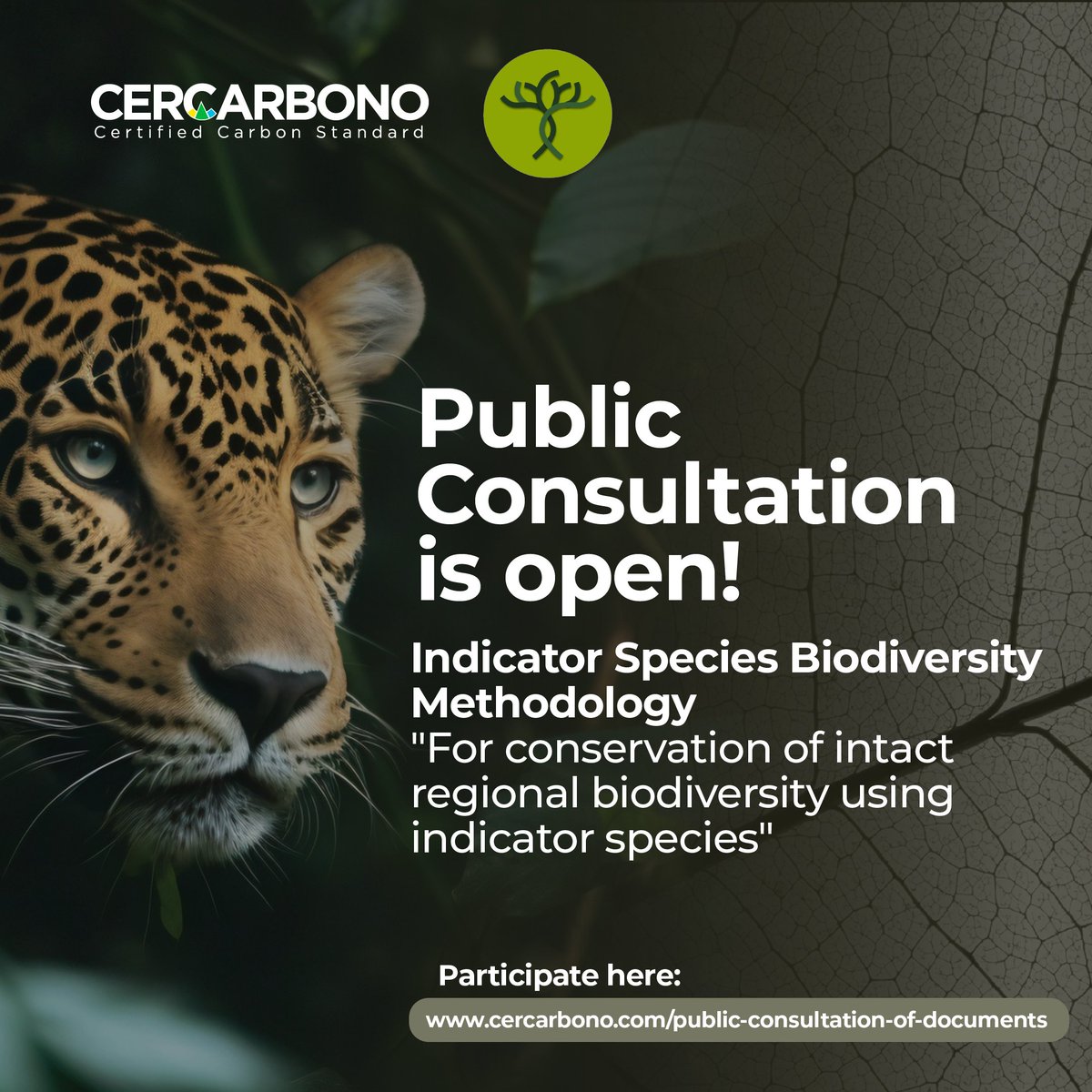 CERCARBONO
Certified Carbon Standard

Public Consultation is open!

Indicator Species Biodiversity Methodology
"For conservation of intact regional biodiversity using indicator species"

Participate here:
www.cercarbono.com/public-consultation-of-documents